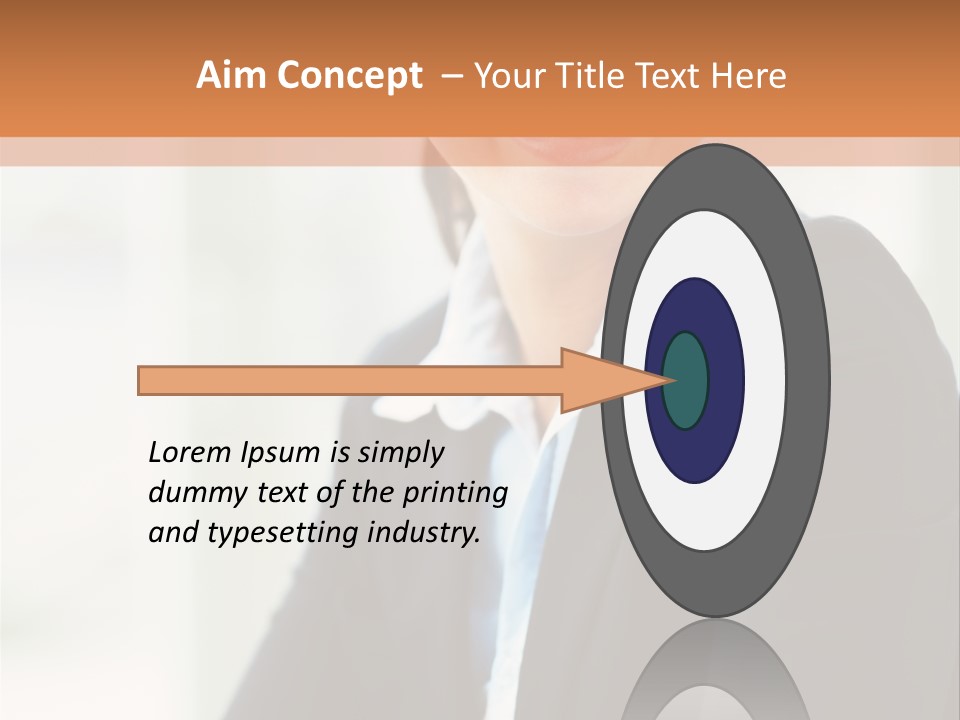 Aim Concept – Your Title Text Here

Lorem Ipsum is simply dummy text of the printing and typesetting industry.